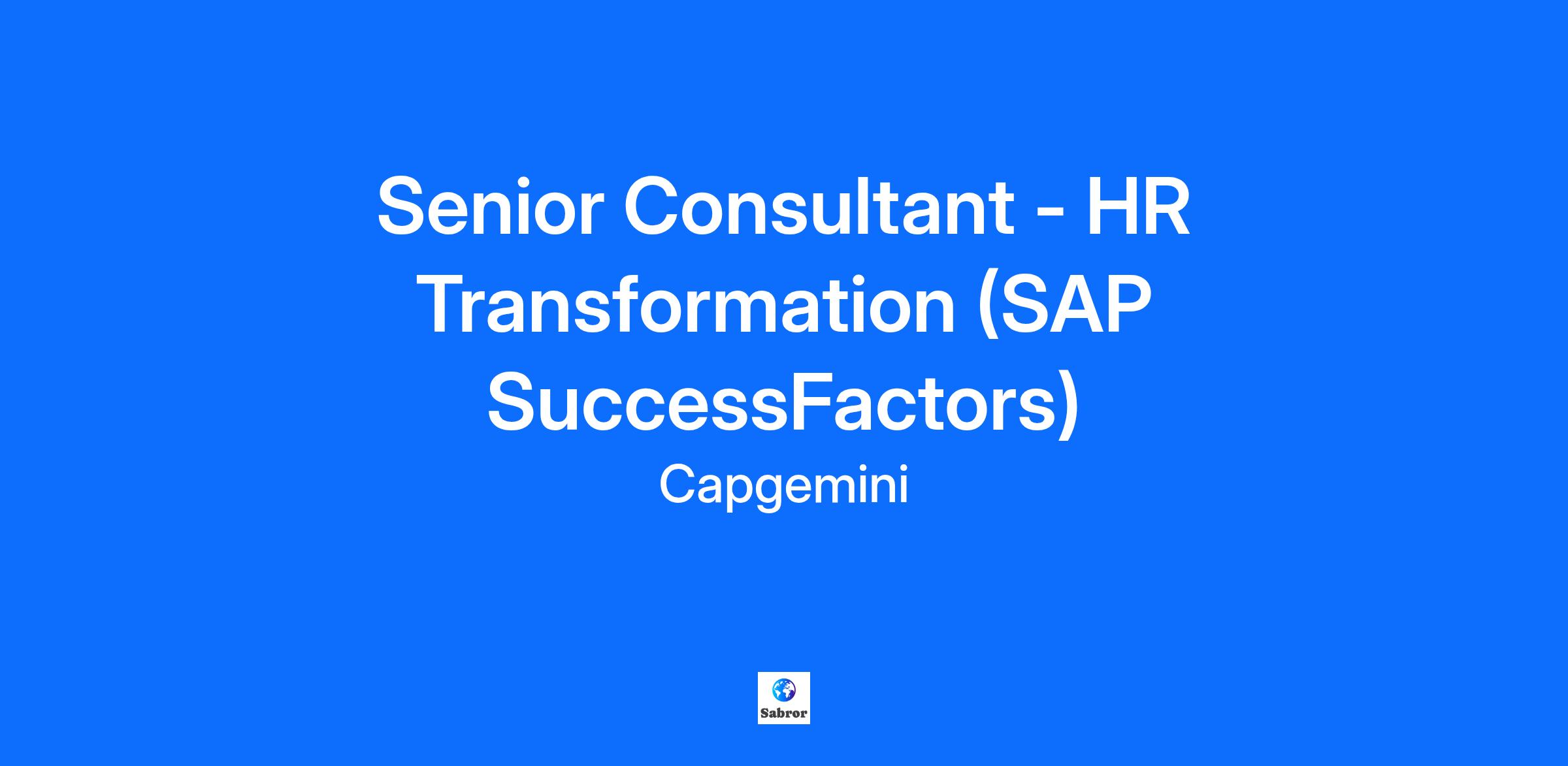 Senior Consultant - HR Transformation (SAP SuccessFactors)

Capgemini

Sabror